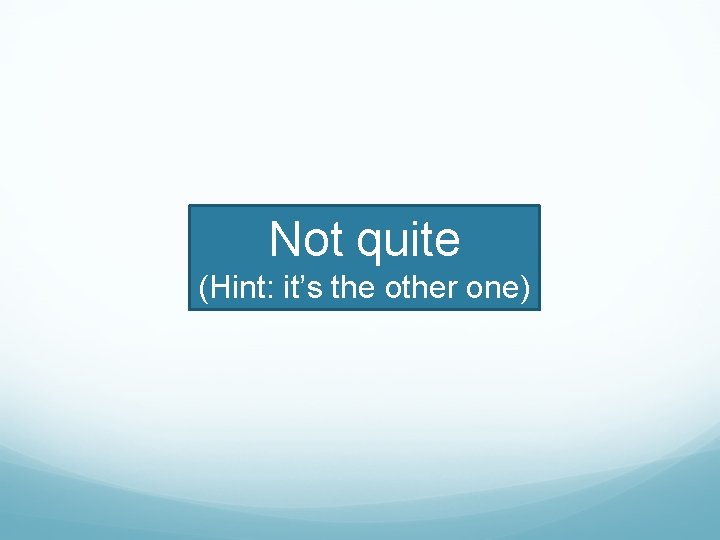 Not quite
(Hint: it’s the other one)